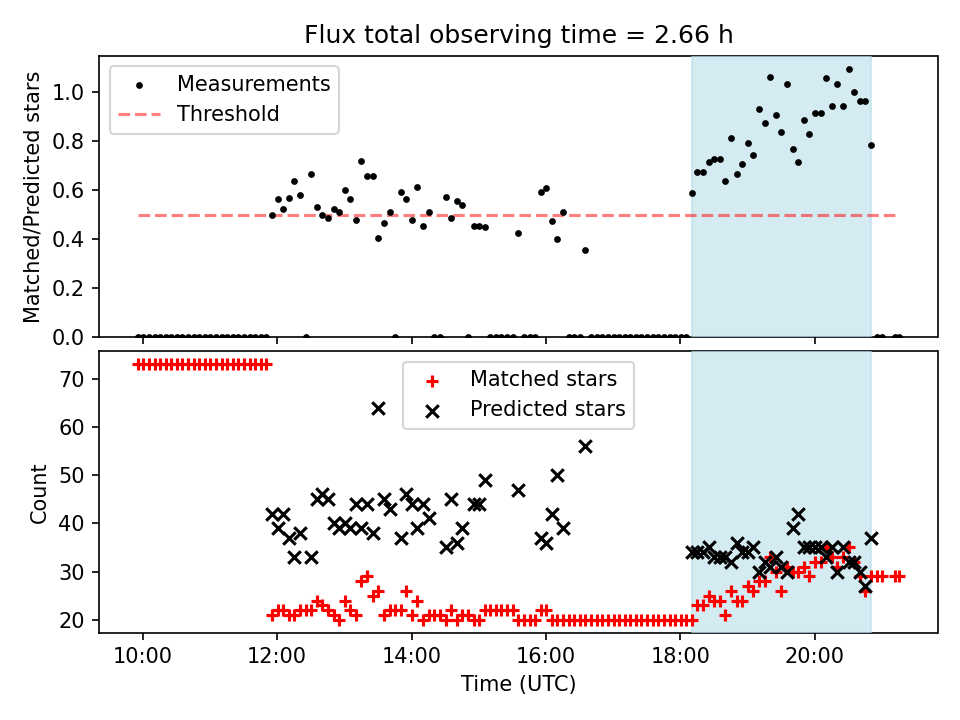 Flux total observing time = 2.66 h

Measurements
Threshold

Matched/Predicted stars

1.0
0.8
0.6
0.4
0.2
0.0

Matched stars
Predicted stars

Count

70
60
50
40
30
20

10:00
12:00
14:00
16:00
18:00
20:00

Time (UTC)